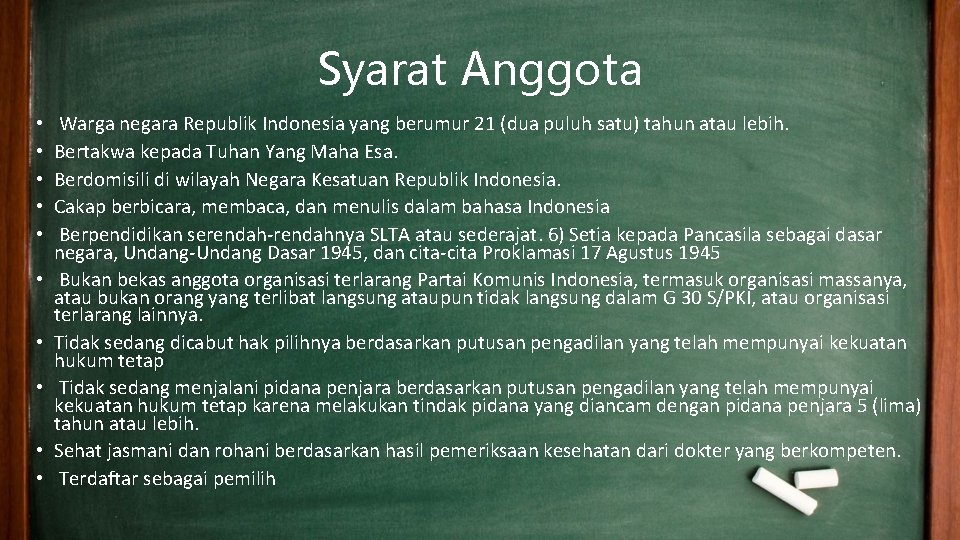 Syarat Anggota

• Warga negara Republik Indonesia yang berumur 21 (dua puluh satu) tahun atau lebih.
• Bertakwa kepada Tuhan Yang Maha Esa.
• Berdomisili di wilayah Negara Kesatuan Republik Indonesia.
• Cakap berbicara, membaca, dan menulis dalam bahasa Indonesia
• Berpendidikan serendah-rendahnya SLTA atau sederajat. 6) Setia kepada Pancasila sebagai dasar negara, Undang-Undang Dasar 1945, dan cita-cita Proklamasi 17 Agustus 1945
• Bukan bekas anggota organisasi terlarang Partai Komunis Indonesia, termasuk organisasi massanya, atau bukan orang yang terlibat langsung ataupun tidak langsung dalam G 30 S/PKI, atau organisasi terlarang lainnya.
• Tidak sedang dicabut hak pilihnya berdasarkan putusan pengadilan yang telah mempunyai kekuatan hukum tetap
• Tidak sedang menjalani pidana penjara berdasarkan putusan pengadilan yang telah mempunyai kekuatan hukum tetap karena melakukan tindak pidana yang diancam dengan pidana penjara 5 (lima) tahun atau lebih.
• Sehat jasmani dan rohani berdasarkan hasil pemeriksaan kesehatan dari dokter yang berkompeten.
• Terdaftar sebagai pemilih